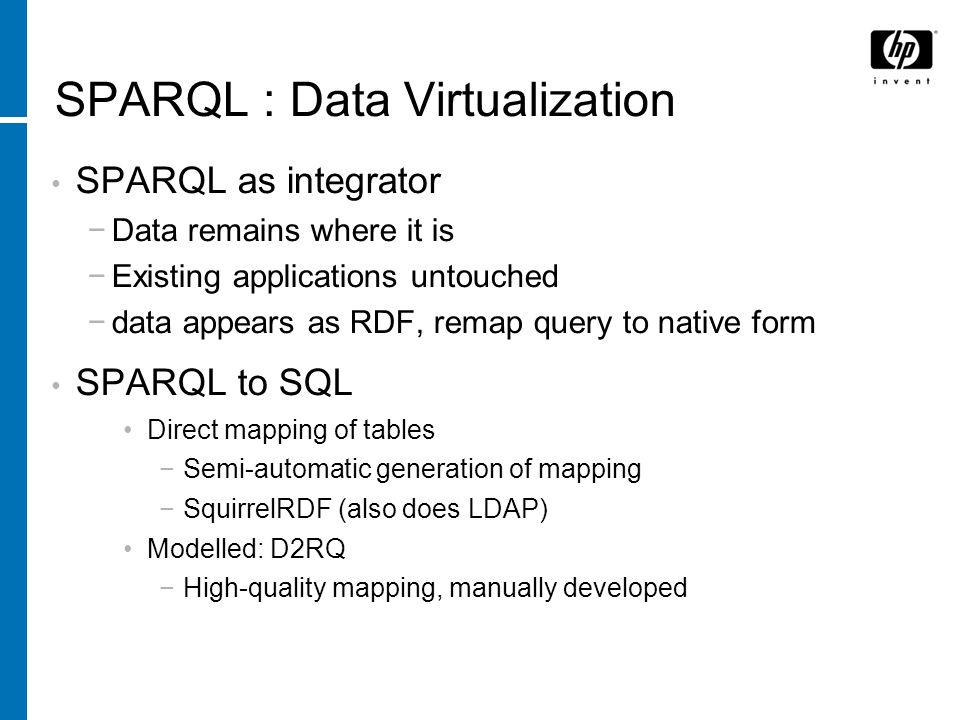 hp
invent

SPARQL : Data Virtualization

• SPARQL as integrator
− Data remains where it is
− Existing applications untouched
− data appears as RDF, remap query to native form

• SPARQL to SQL
• Direct mapping of tables
− Semi-automatic generation of mapping
− SquirrelRDF (also does LDAP)
• Modelled: D2RQ
− High-quality mapping, manually developed